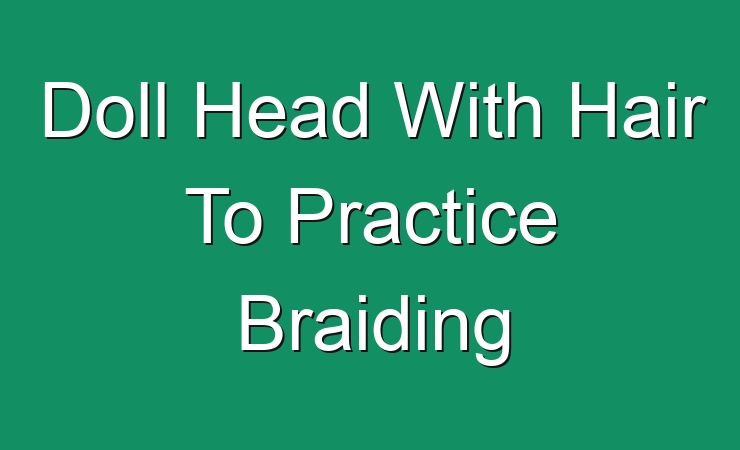 Doll Head With Hair To Practice Braiding